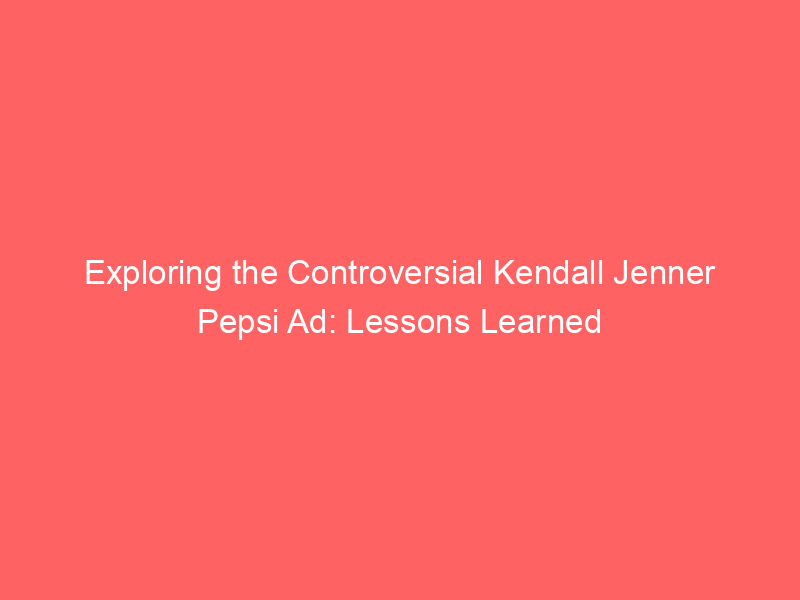 Exploring the Controversial Kendall Jenner Pepsi Ad: Lessons Learned